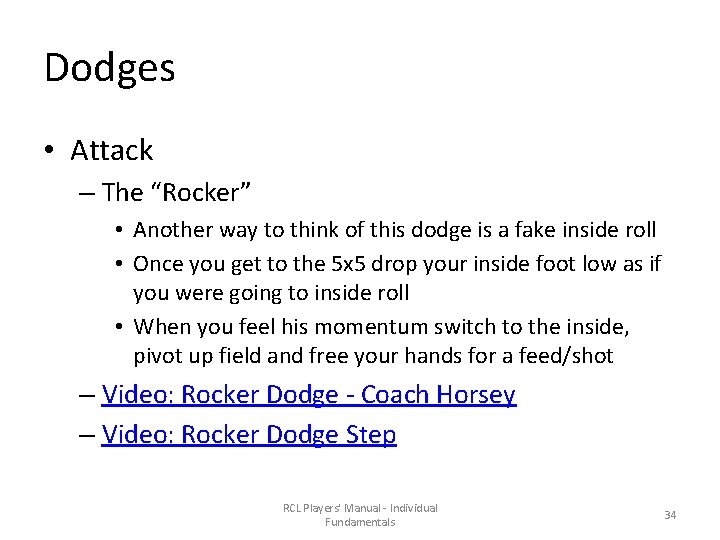 Dodges

• Attack

– The “Rocker”

• Another way to think of this dodge is a fake inside roll

• Once you get to the 5x5 drop your inside foot low as if you were going to inside roll

• When you feel his momentum switch to the inside, pivot up field and free your hands for a feed/shot

– Video: Rocker Dodge - Coach Horsey

– Video: Rocker Dodge Step

RCL Players' Manual - Individual Fundamentals

34